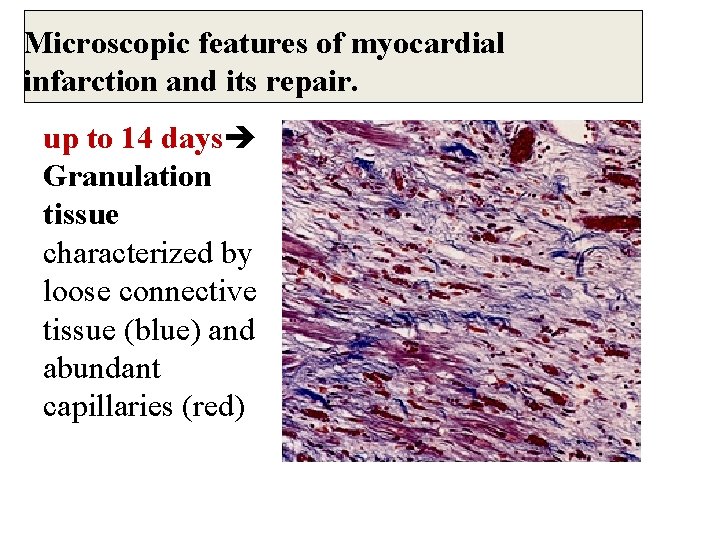 Microscopic features of myocardial infarction and its repair.

up to 14 days➔ Granulation tissue characterized by loose connective tissue (blue) and abundant capillaries (red)